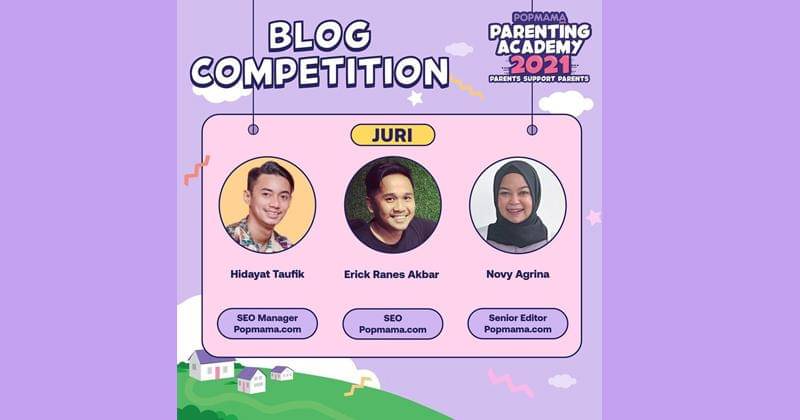 BLOG COMPETITION

POPMAMA
PARENTING ACADEMY
2021
PARENTS SUPPORT PARENTS

JURI

Hidayat Taufik
SEO Manager
Popmama.com

Erick Ranes Akbar
SEO
Popmama.com

Novy Agrina
Senior Editor
Popmama.com